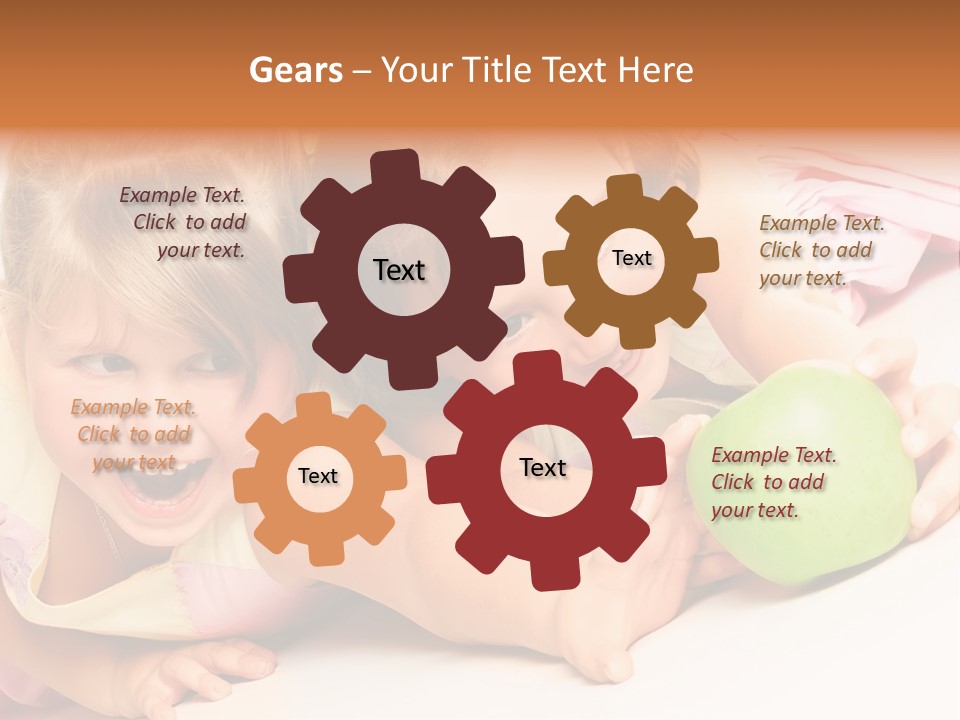 Gears – Your Title Text Here

Example Text. Click to add your text.

Text

Text

Example Text. Click to add your text.

Example Text. Click to add your text.

Text

Text

Example Text. Click to add your text.